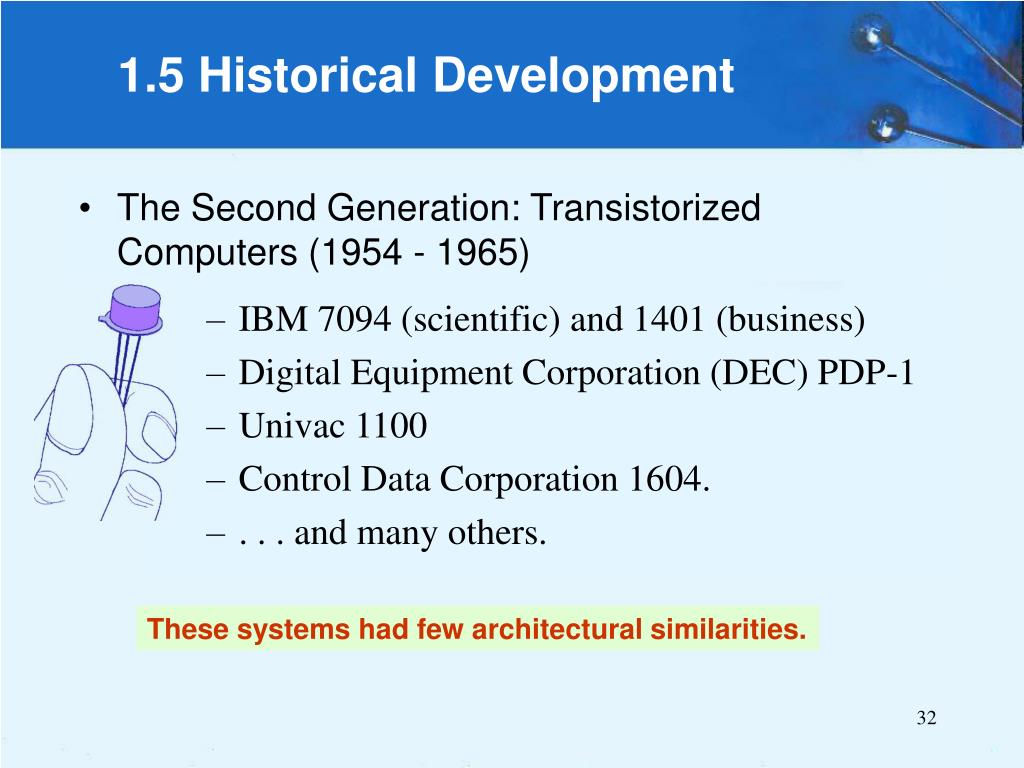 1.5 Historical Development

• The Second Generation: Transistorized Computers (1954 - 1965)

– IBM 7094 (scientific) and 1401 (business)
– Digital Equipment Corporation (DEC) PDP-1
– Univac 1100
– Control Data Corporation 1604.
– . . . and many others.

These systems had few architectural similarities.

32